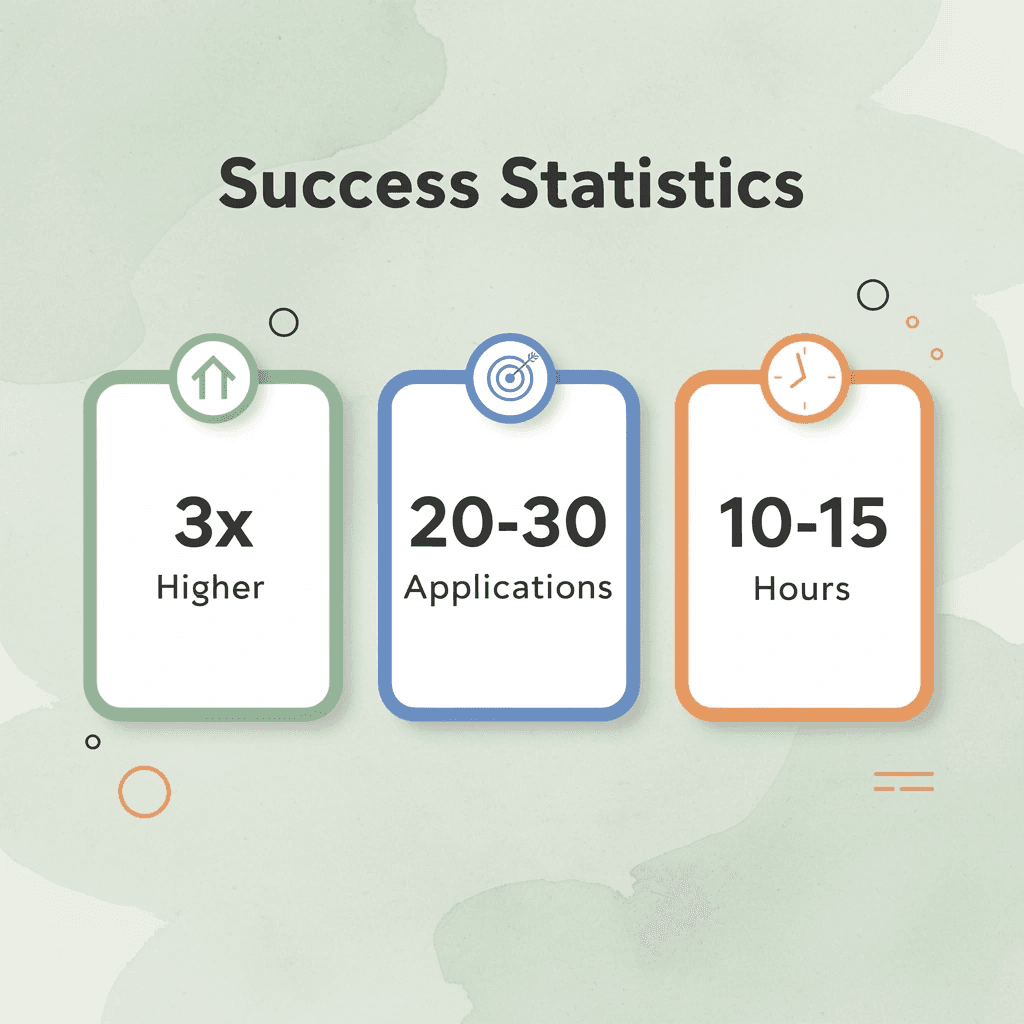 Success Statistics

3x
Higher

20-30
Applications

10-15
Hours